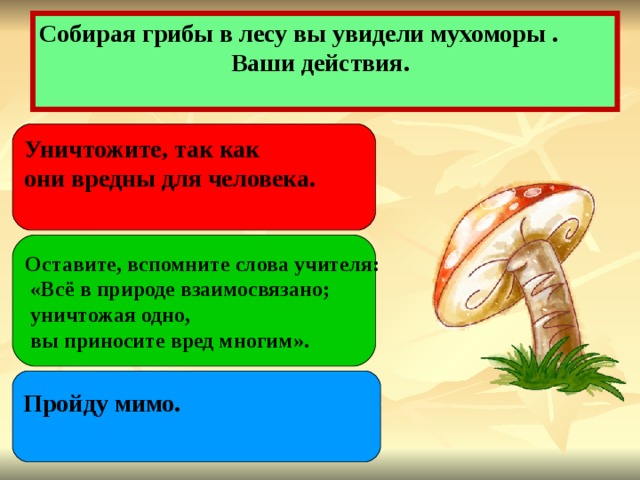 Собирая грибы в лесу вы увидели мухоморы .
Ваши действия.

Уничтожите, так как
они вредны для человека.

Оставите, вспомните слова учителя:
«Всё в природе взаимосвязано;
уничтожая одно,
вы приносите вред многим».

Пройду мимо.